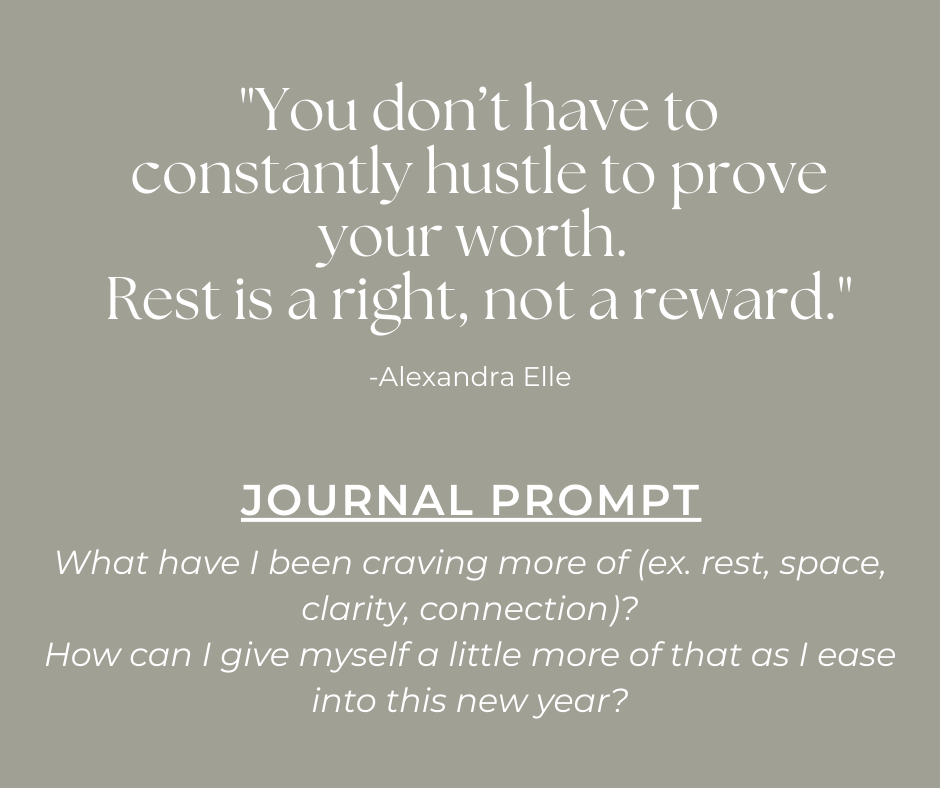 "You don't have to constantly hustle to prove your worth.
Rest is a right, not a reward."

-Alexandra Elle

JOURNAL PROMPT

What have I been craving more of (ex. rest, space, clarity, connection)?
How can I give myself a little more of that as I ease into this new year?